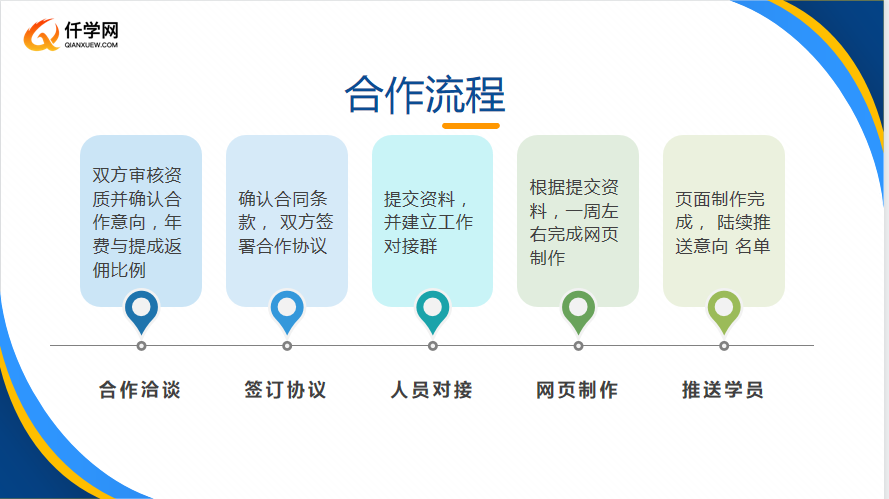 仟学网
QIANXUEW.COM

合作流程

双方审核资质并确认合作意向，年费与提成返佣比例

确认合同条款， 双方签署合作协议

提交资料，并建立工作对接群

根据提交资料，一周左右完成网页制作

页面制作完成， 陆续推送意向 名单

合作洽谈

签订协议

人员对接

网页制作

推送学员